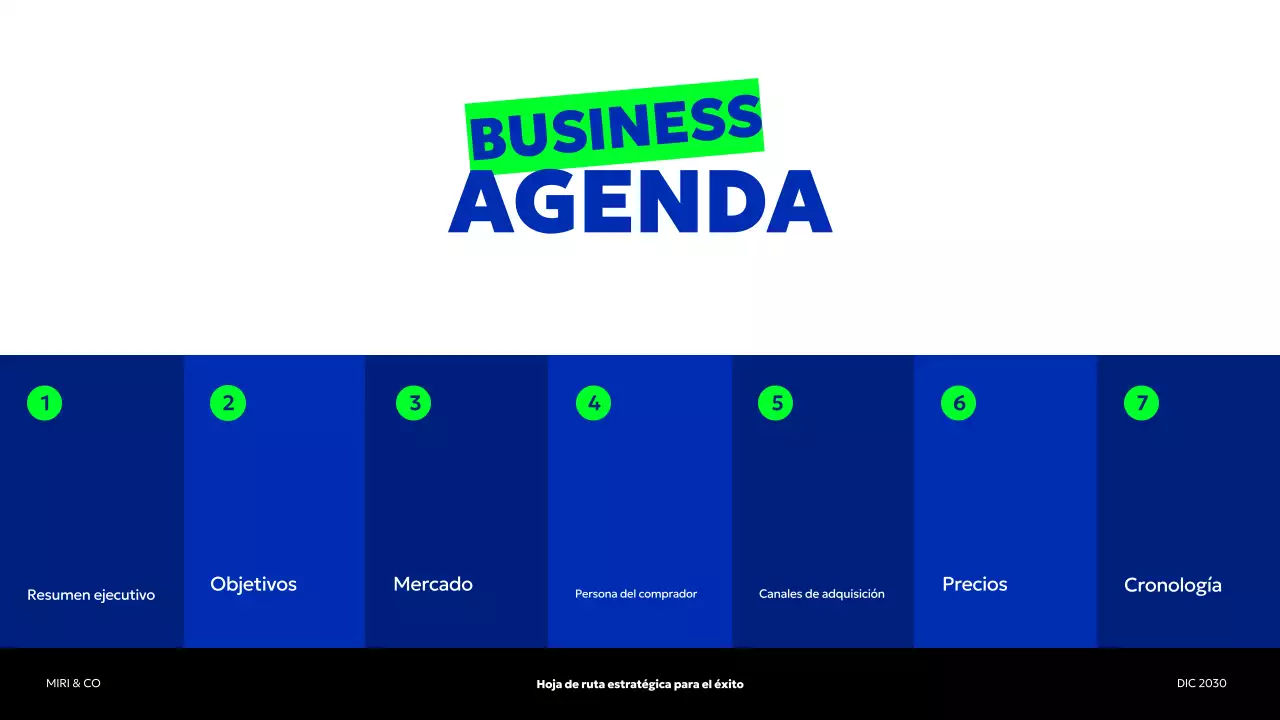 BUSINESS
AGENDA

1
Resumen ejecutivo

2
Objetivos

3
Mercado

4
Persona del comprador

5
Canales de adquisición

6
Precios

7
Cronología

MIRI & CO

Hoja de ruta estratégica para el éxito

DIC 2030